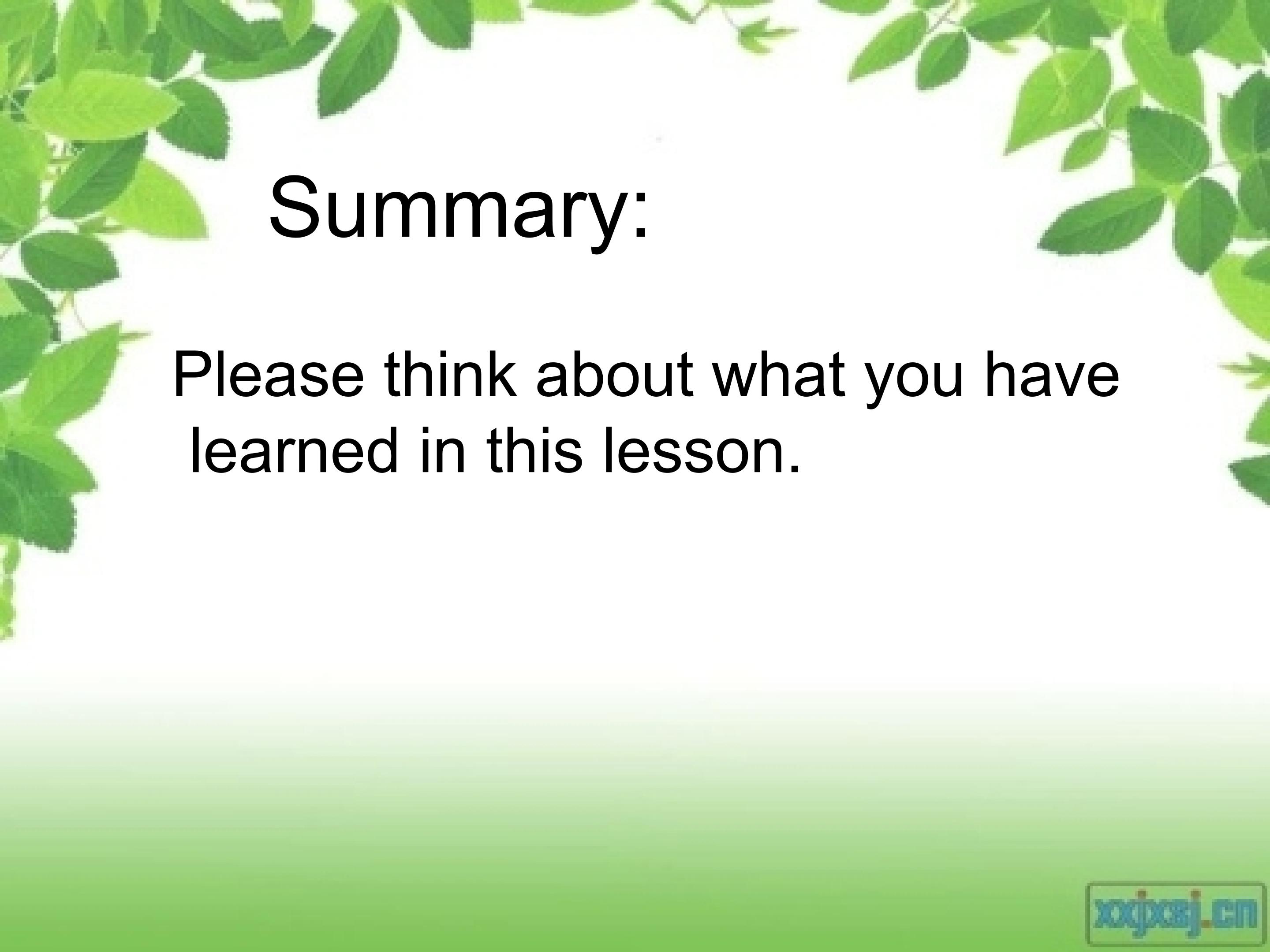 Summary:

Please think about what you have learned in this lesson.

xxjxsj.cn